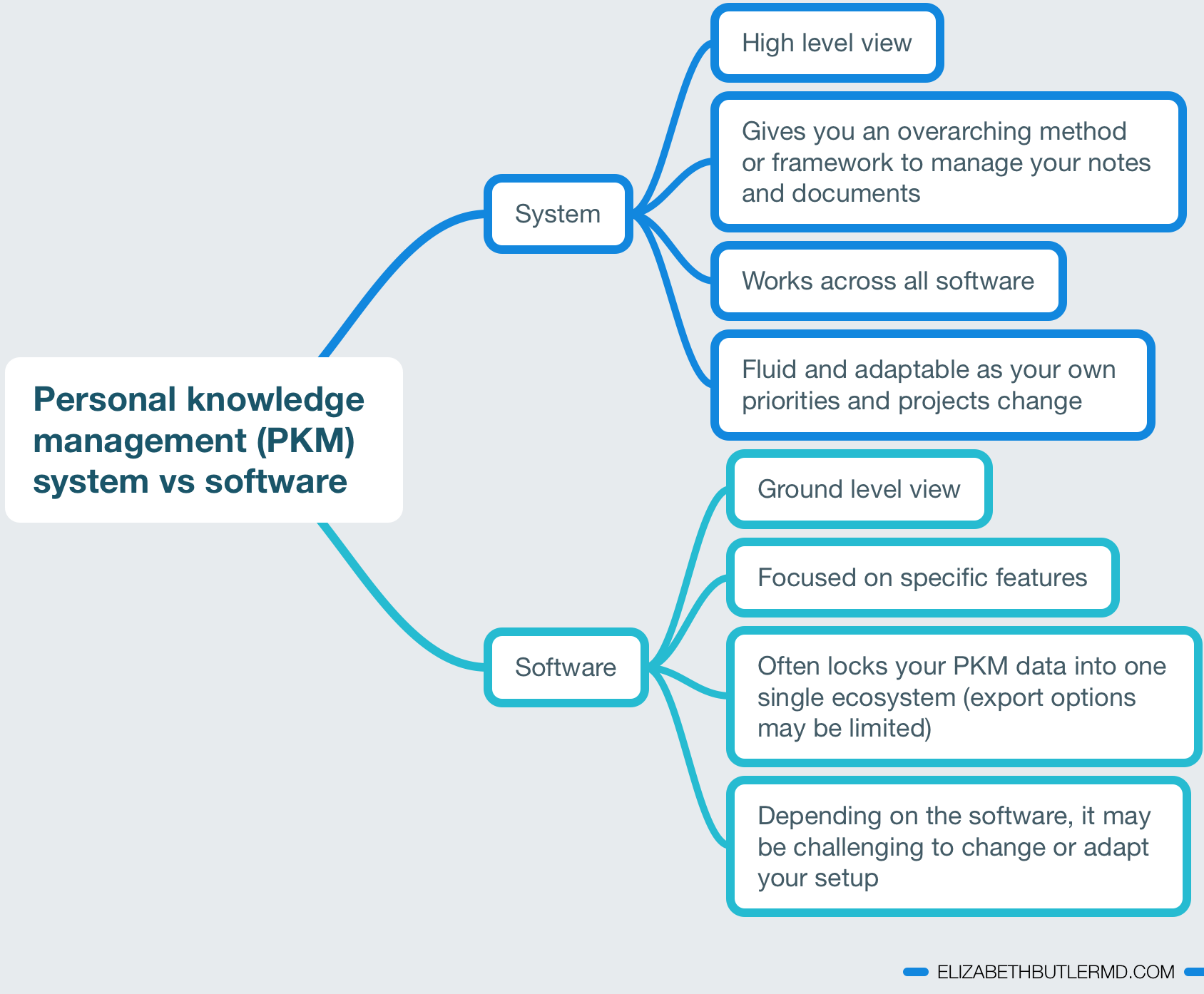 Personal knowledge management (PKM) system vs software

System

High level view

Gives you an overarching method or framework to manage your notes and documents

Works across all software

Fluid and adaptable as your own priorities and projects change

Software

Ground level view

Focused on specific features

Often locks your PKM data into one single ecosystem (export options may be limited)

Depending on the software, it may be challenging to change or adapt your setup

ELIZABETHBUTLERMD.COM